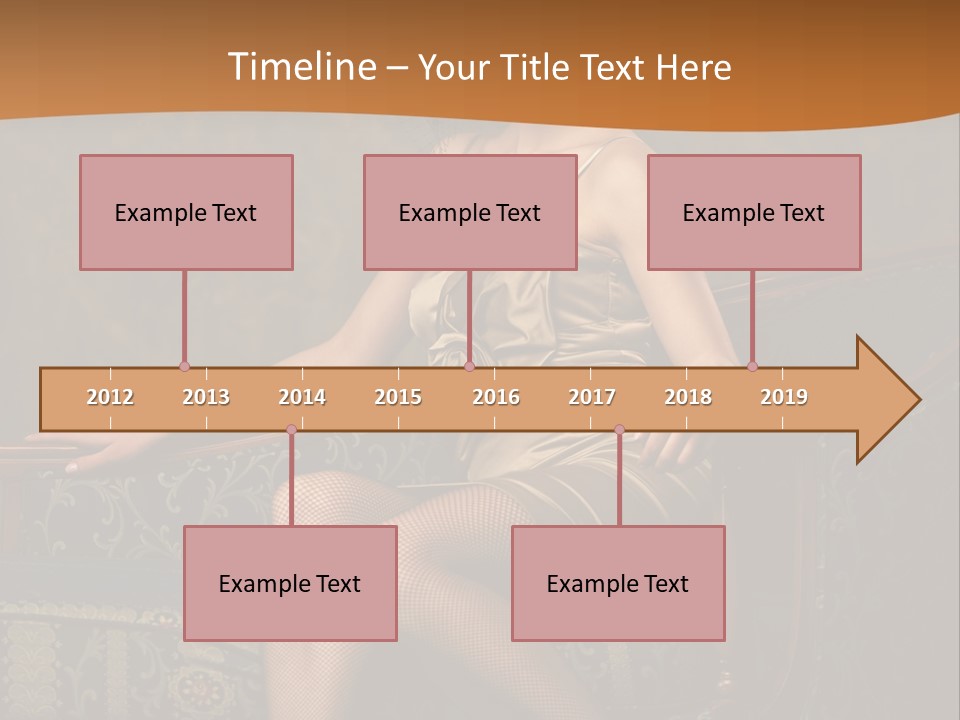 Timeline – Your Title Text Here

Example Text

Example Text

Example Text

2012 2013 2014 2015 2016 2017 2018 2019

Example Text

Example Text